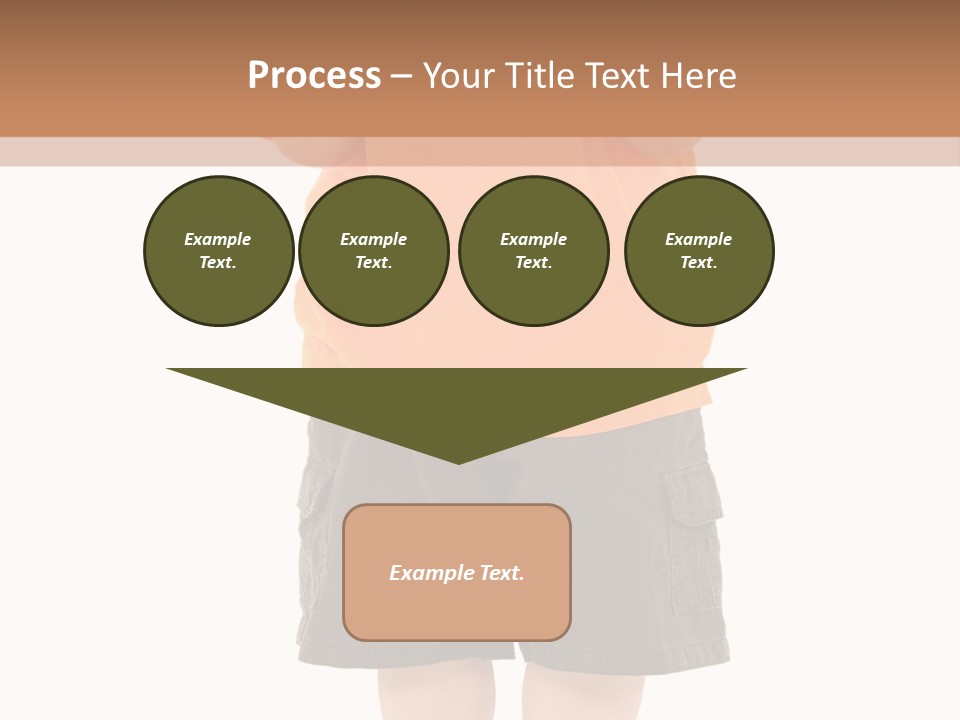 Process – Your Title Text Here

Example Text.

Example Text.

Example Text.

Example Text.

Example Text.